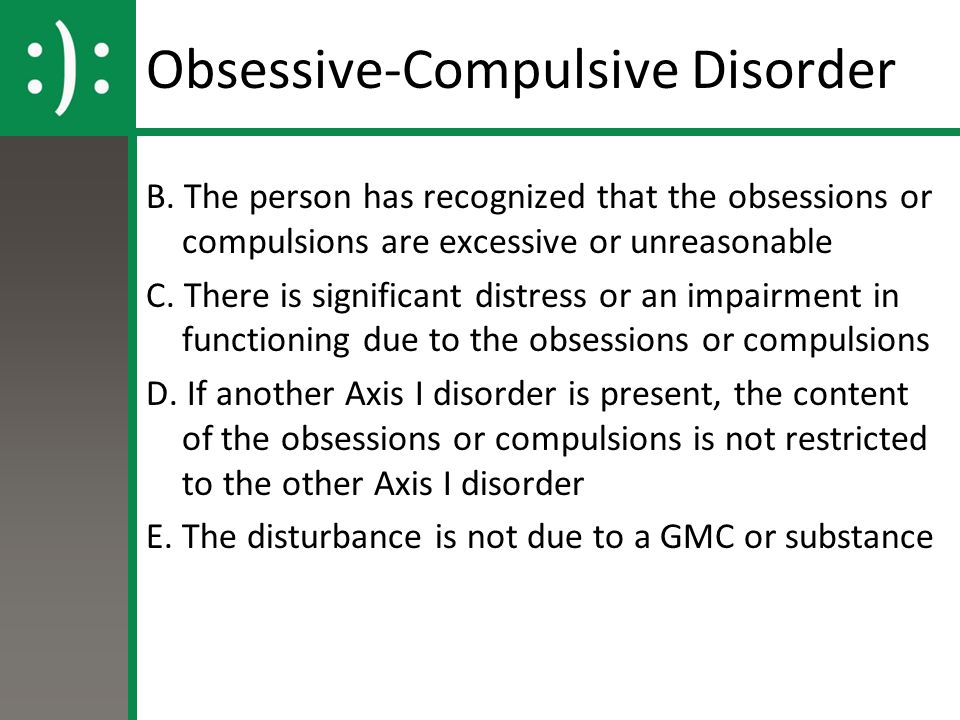 :):

Obsessive-Compulsive Disorder

B. The person has recognized that the obsessions or compulsions are excessive or unreasonable

C. There is significant distress or an impairment in functioning due to the obsessions or compulsions

D. If another Axis I disorder is present, the content of the obsessions or compulsions is not restricted to the other Axis I disorder

E. The disturbance is not due to a GMC or substance